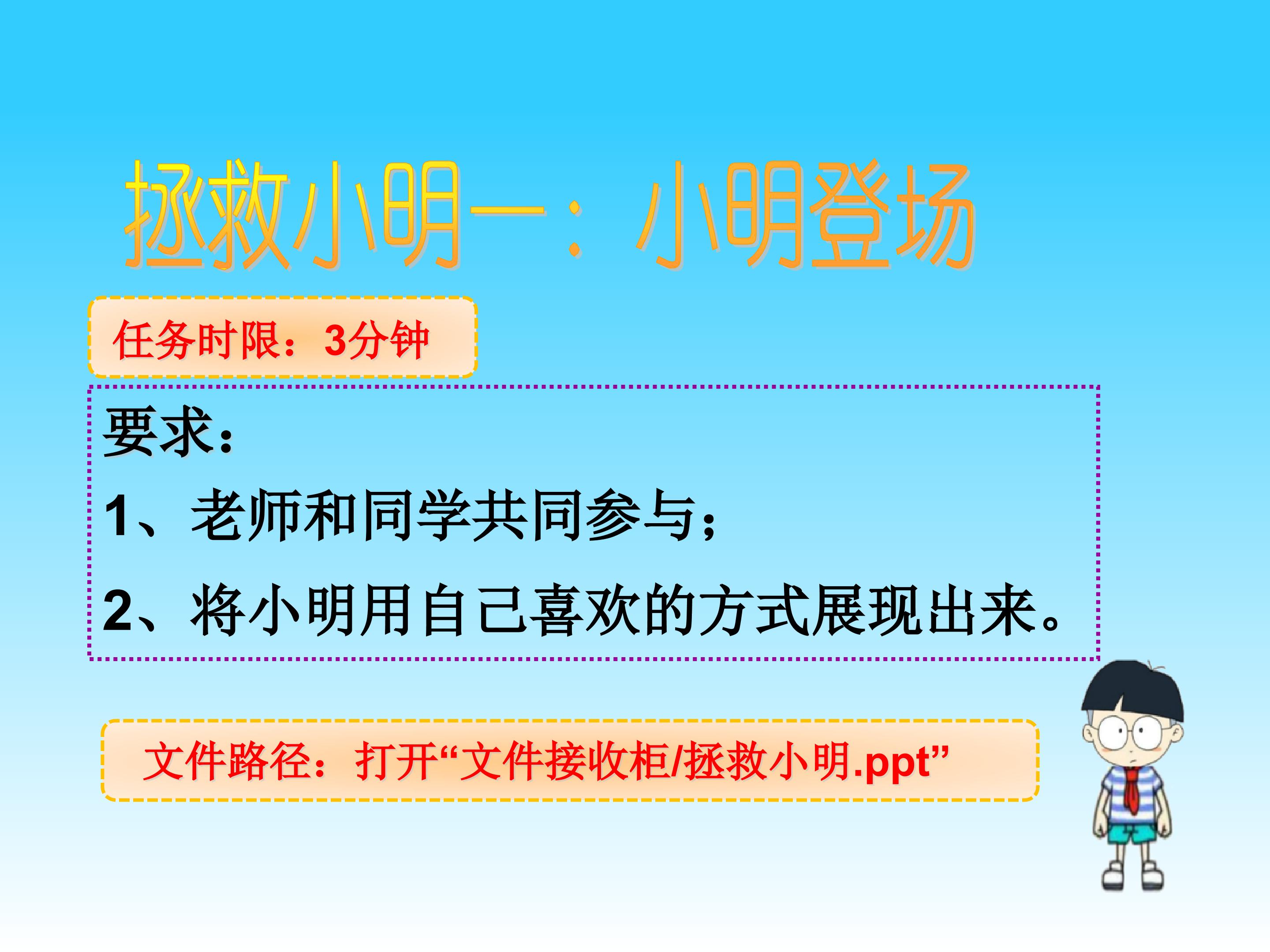 拯救小明一：小明登场

任务时限：3分钟

要求：

1、老师和同学共同参与；

2、将小明用自己喜欢的方式展现出来。

文件路径：打开“文件接收柜/拯救小明.ppt”